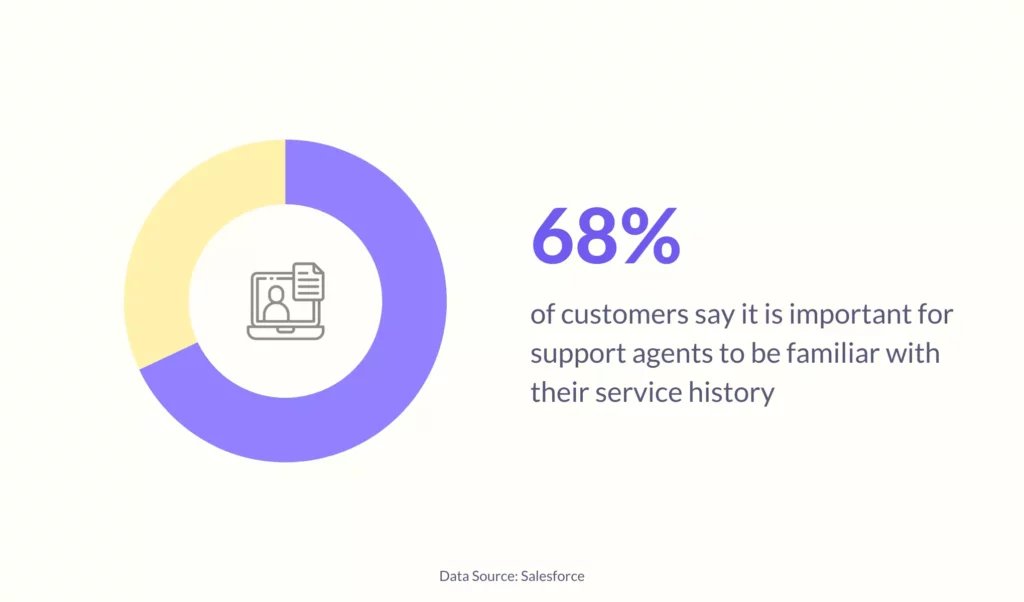 68%

of customers say it is important for support agents to be familiar with their service history

Data Source: Salesforce